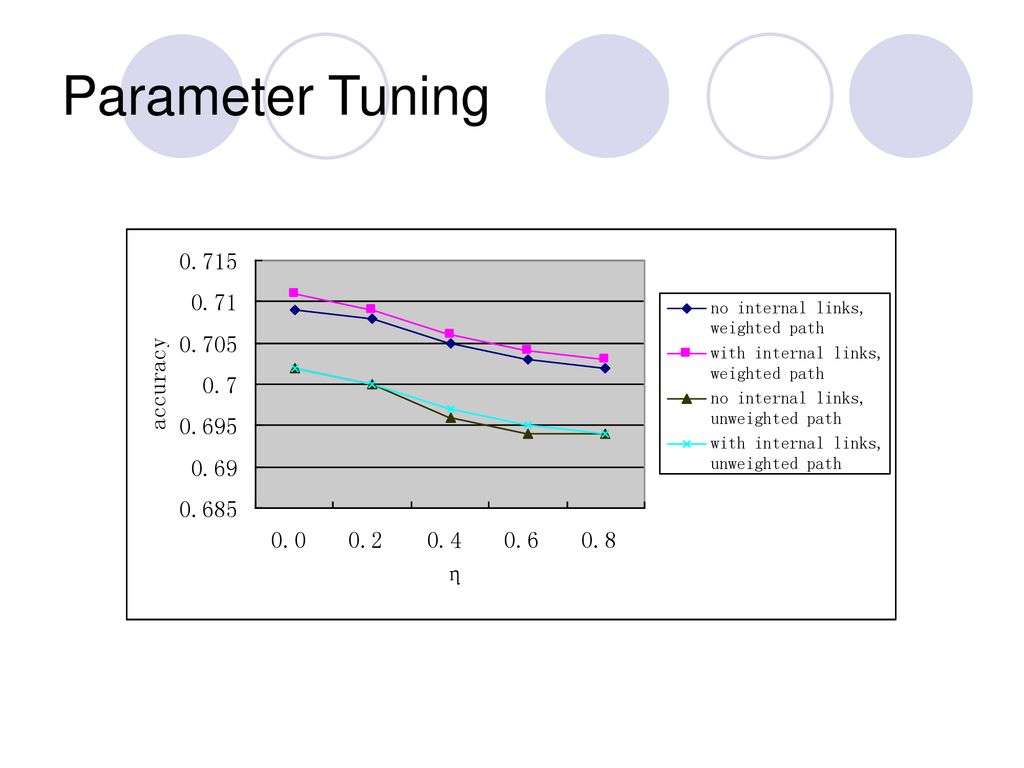 Parameter Tuning

0.715
0.71
0.705
0.7
0.695
0.69
0.685

accuracy

0.0 0.2 0.4 0.6 0.8

η

no internal links, weighted path
with internal links, weighted path
no internal links, unweighted path
with internal links, unweighted path